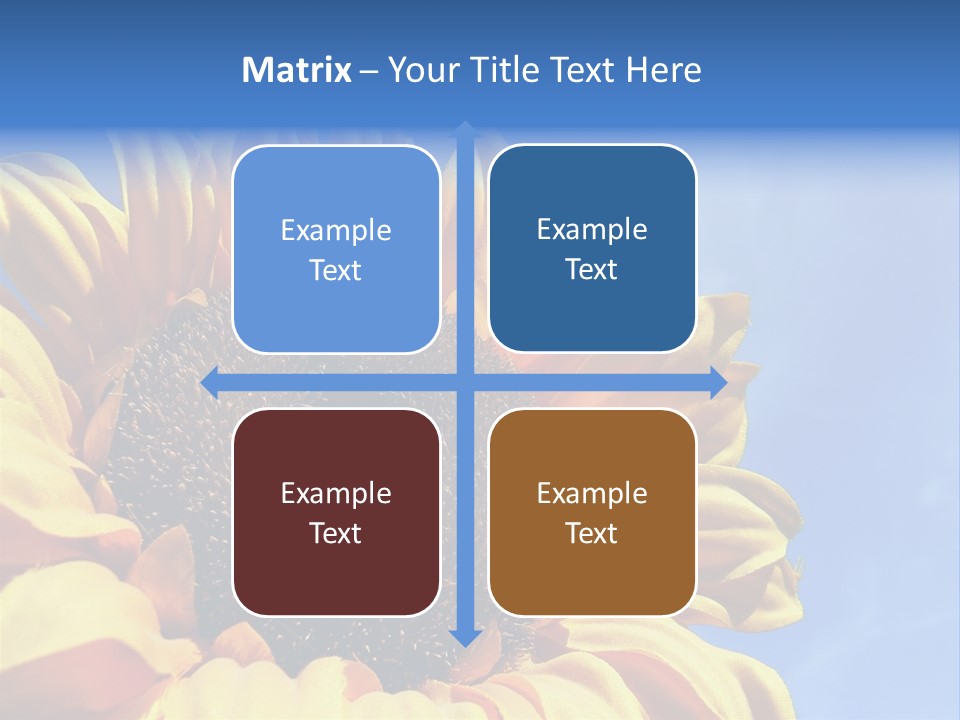 Matrix – Your Title Text Here

Example Text

Example Text

Example Text

Example Text